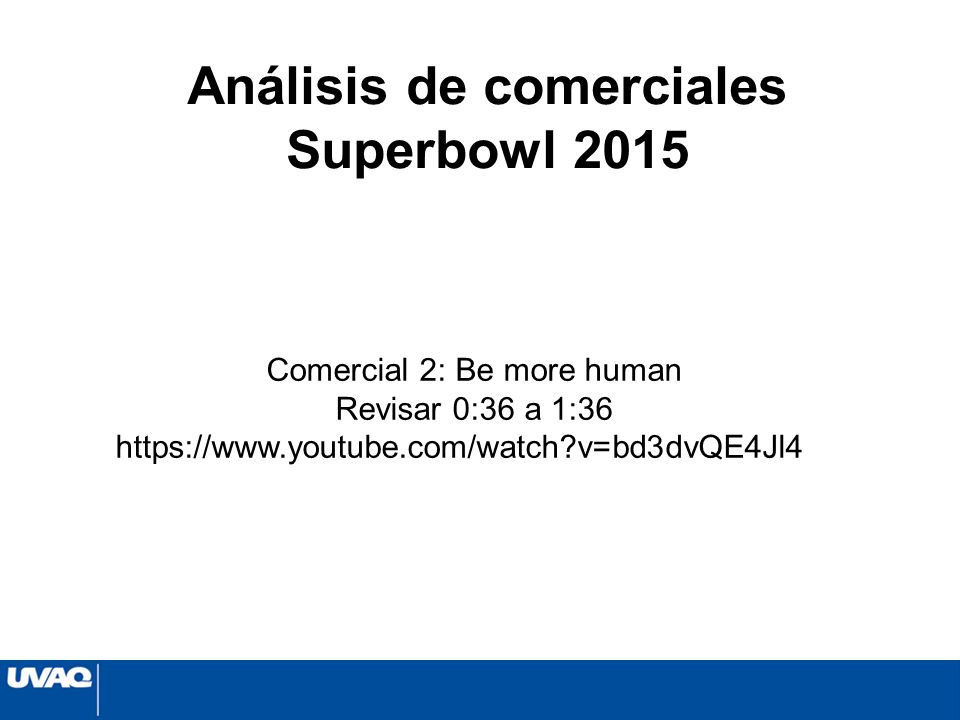 Análisis de comerciales Superbowl 2015

Comercial 2: Be more human
Revisar 0:36 a 1:36
https://www.youtube.com/watch?v=bd3dvQE4Jl4

UVAQ